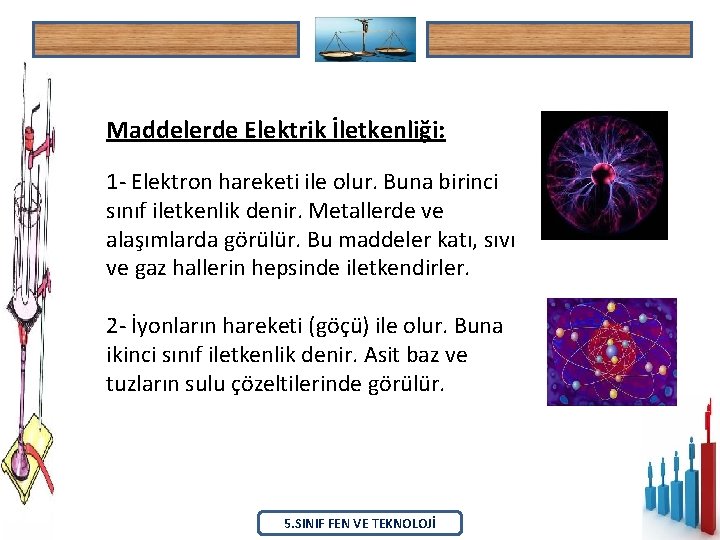 Maddelerde Elektrik İletkenliği:

1- Elektron hareketi ile olur. Buna birinci sınıf iletkenlik denir. Metallerde ve alaşımlarda görülür. Bu maddeler katı, sıvı ve gaz hallerin hepsinde iletkendirler.

2- İyonların hareketi (göçü) ile olur. Buna ikinci sınıf iletkenlik denir. Asit baz ve tuzların sulu çözeltilerinde görülür.

5.SINIF FEN VE TEKNOLOJİ